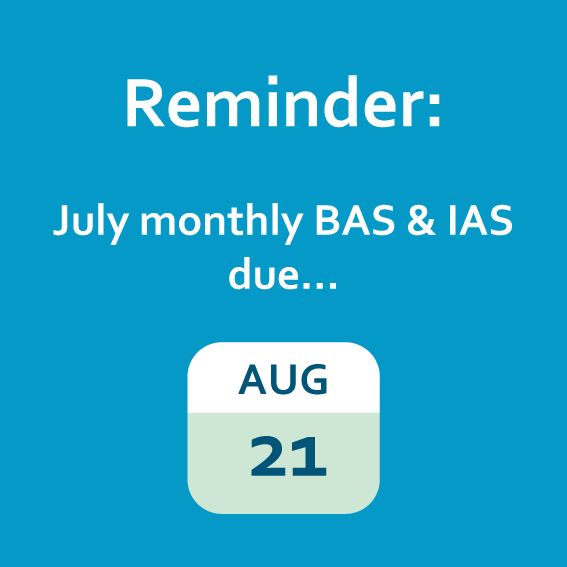 Reminder:

July monthly BAS & IAS due...

AUG

21